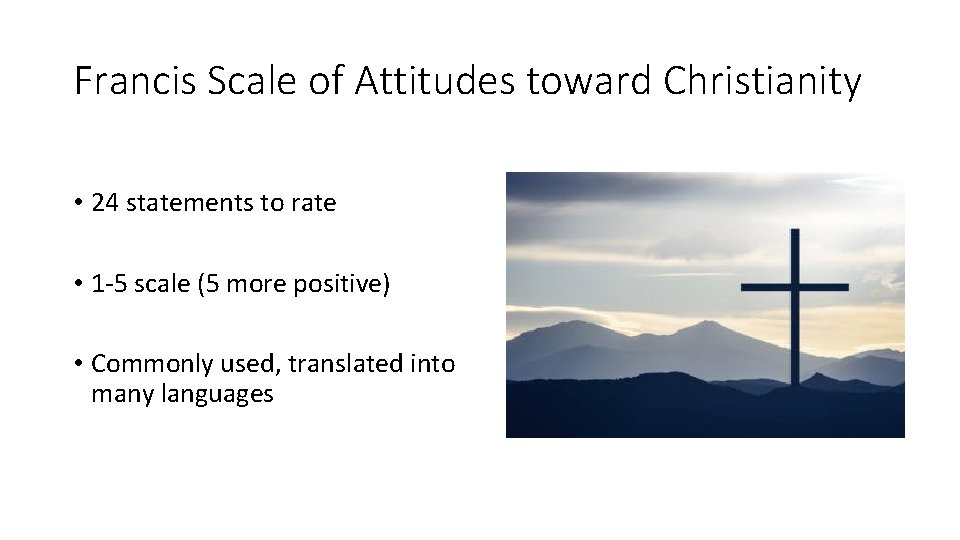 Francis Scale of Attitudes toward Christianity

• 24 statements to rate

• 1-5 scale (5 more positive)

• Commonly used, translated into many languages